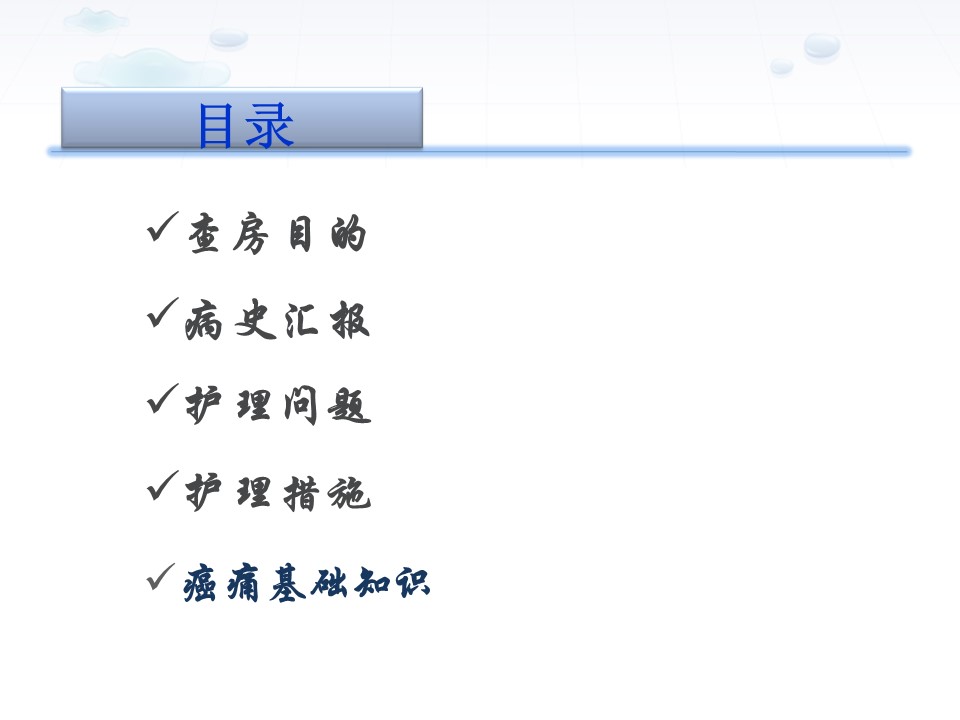 目录

✓查房目的

✓病史汇报

✓护理问题

✓护理措施

✓癌痛基础知识